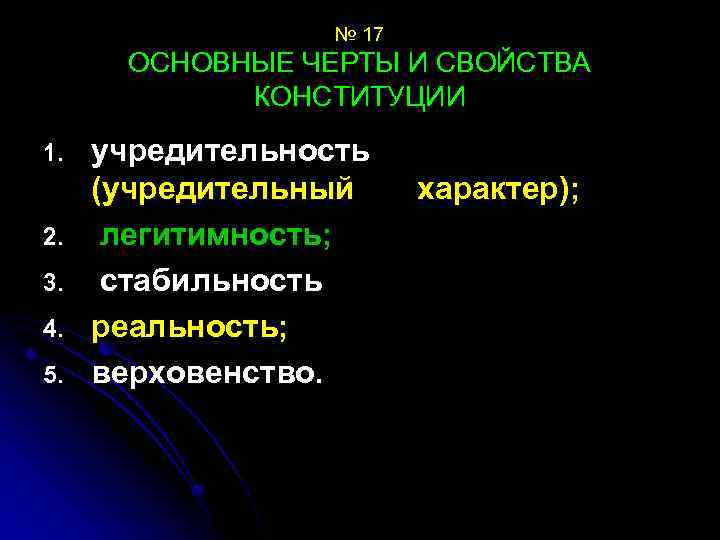 № 17
ОСНОВНЫЕ ЧЕРТЫ И СВОЙСТВА КОНСТИТУЦИИ

1. учредительность (учредительный характер);
2. легитимность;
3. стабильность
4. реальность;
5. верховенство.